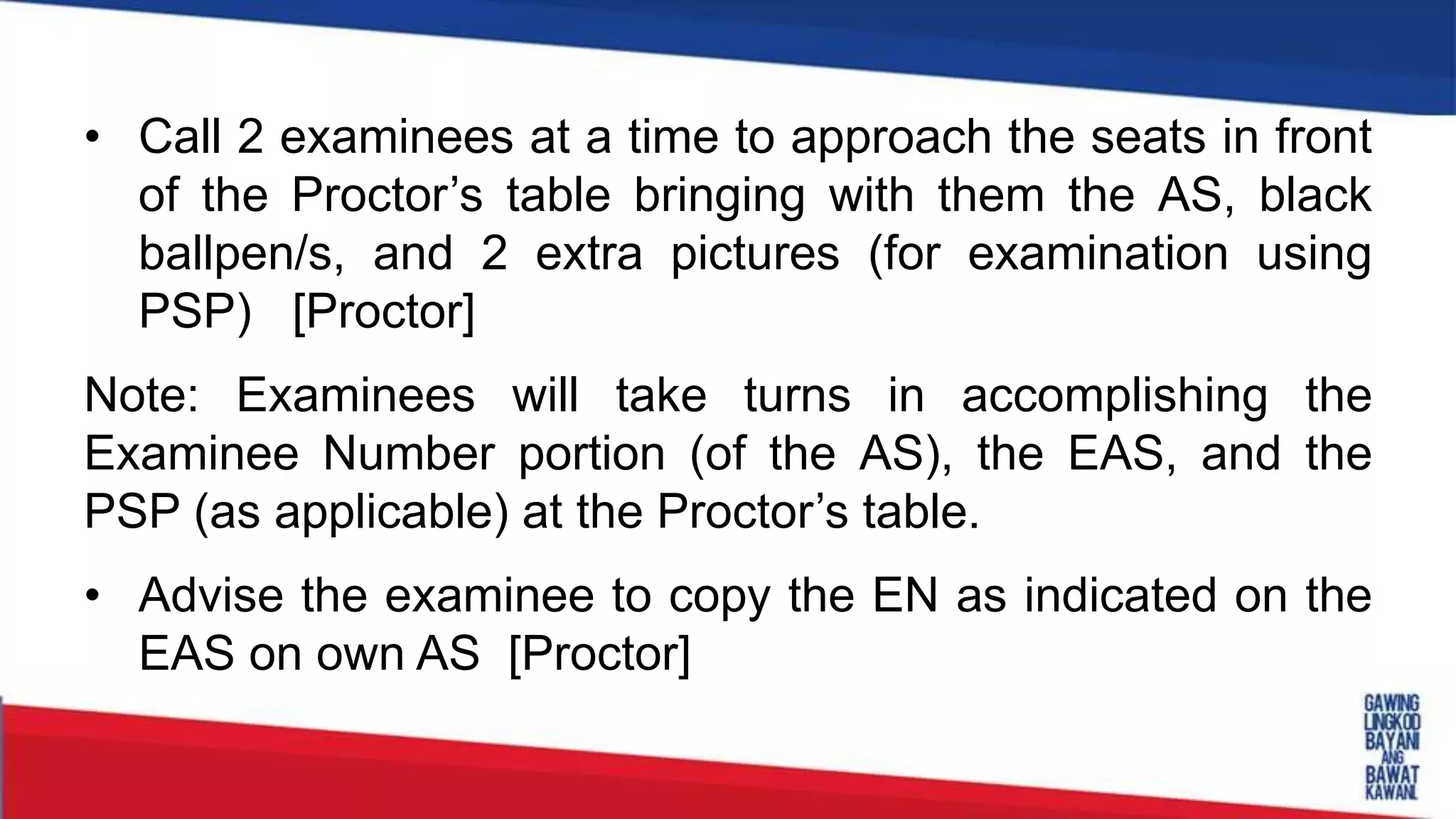 • Call 2 examinees at a time to approach the seats in front of the Proctor’s table bringing with them the AS, black ballpen/s, and 2 extra pictures (for examination using PSP) [Proctor]

Note: Examinees will take turns in accomplishing the Examinee Number portion (of the AS), the EAS, and the PSP (as applicable) at the Proctor’s table.

• Advise the examinee to copy the EN as indicated on the EAS on own AS [Proctor]

GAWING LINGKOD BAYANI ANG BAWAT KAWANI